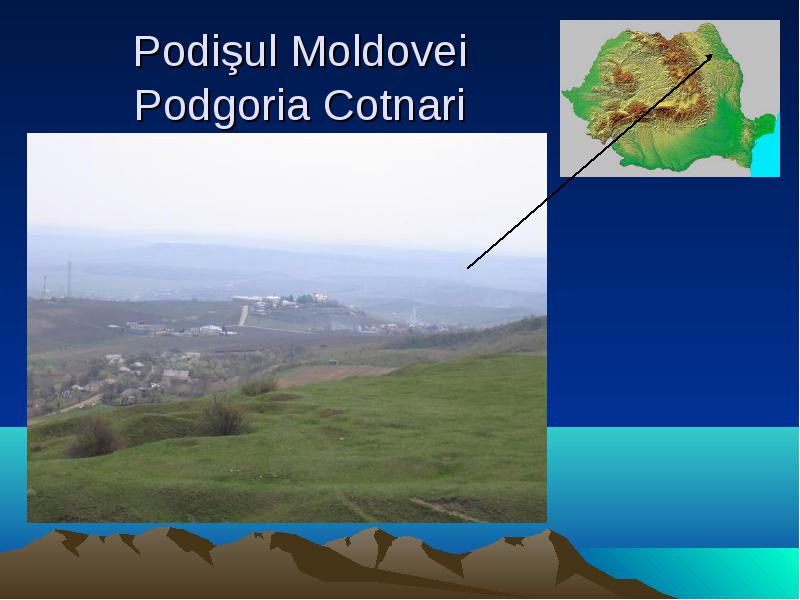 Podişul Moldovei
Podgoria Cotnari